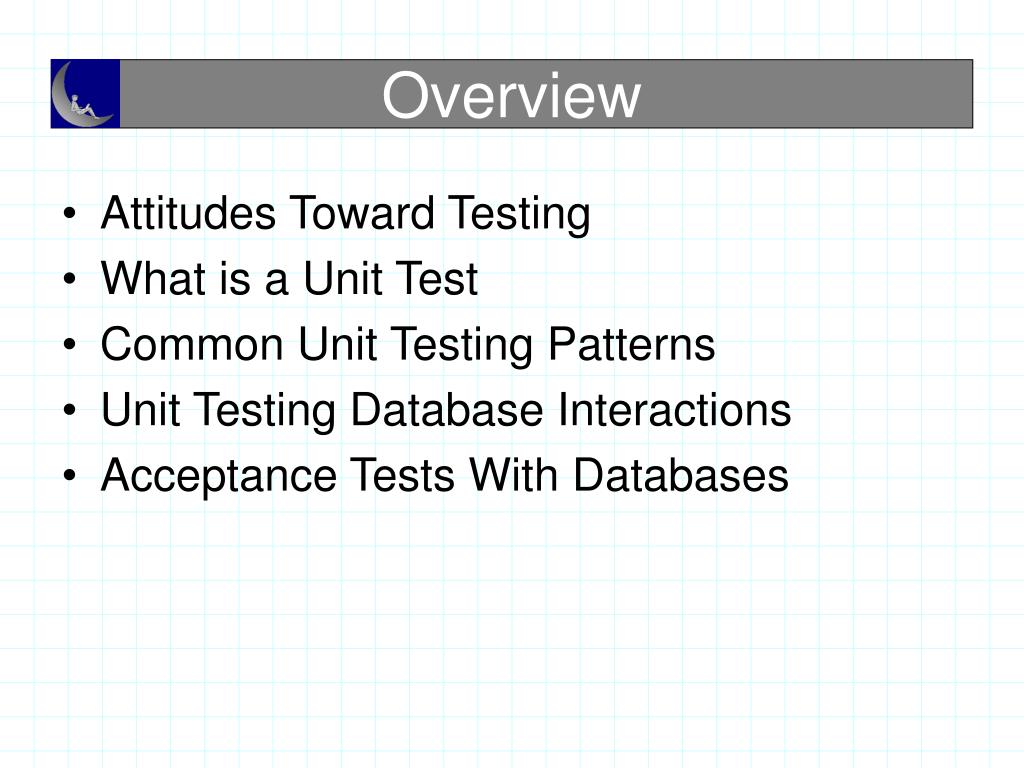 Overview

• Attitudes Toward Testing
• What is a Unit Test
• Common Unit Testing Patterns
• Unit Testing Database Interactions
• Acceptance Tests With Databases